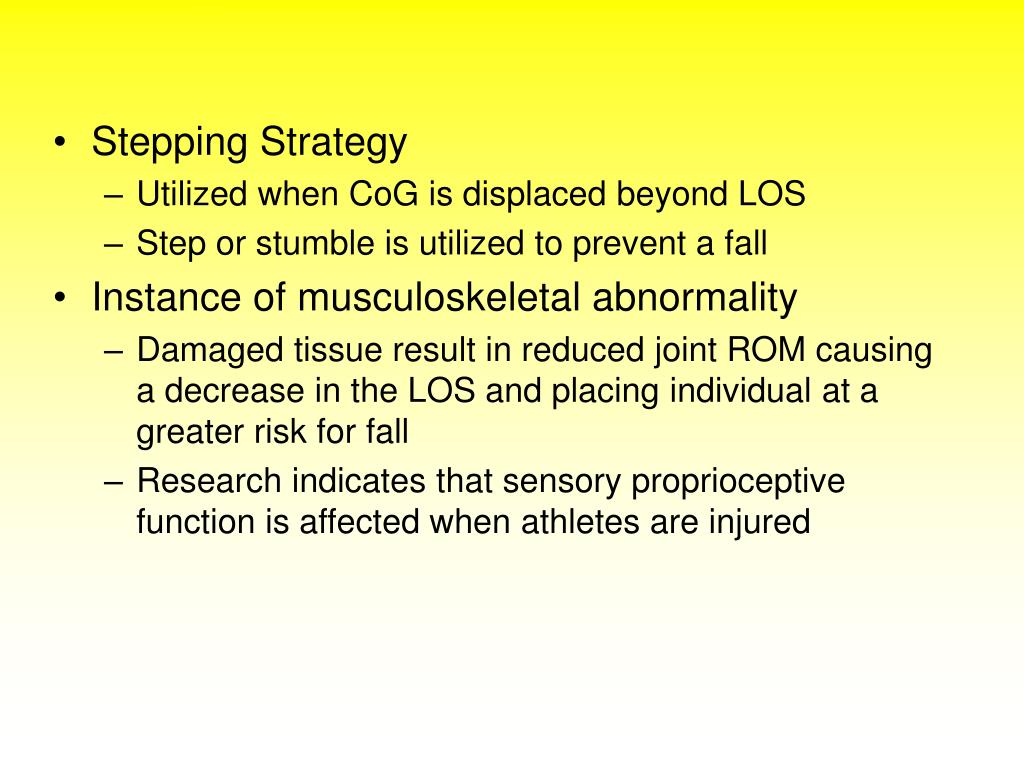 • Stepping Strategy
– Utilized when CoG is displaced beyond LOS
– Step or stumble is utilized to prevent a fall
• Instance of musculoskeletal abnormality
– Damaged tissue result in reduced joint ROM causing a decrease in the LOS and placing individual at a greater risk for fall
– Research indicates that sensory proprioceptive function is affected when athletes are injured